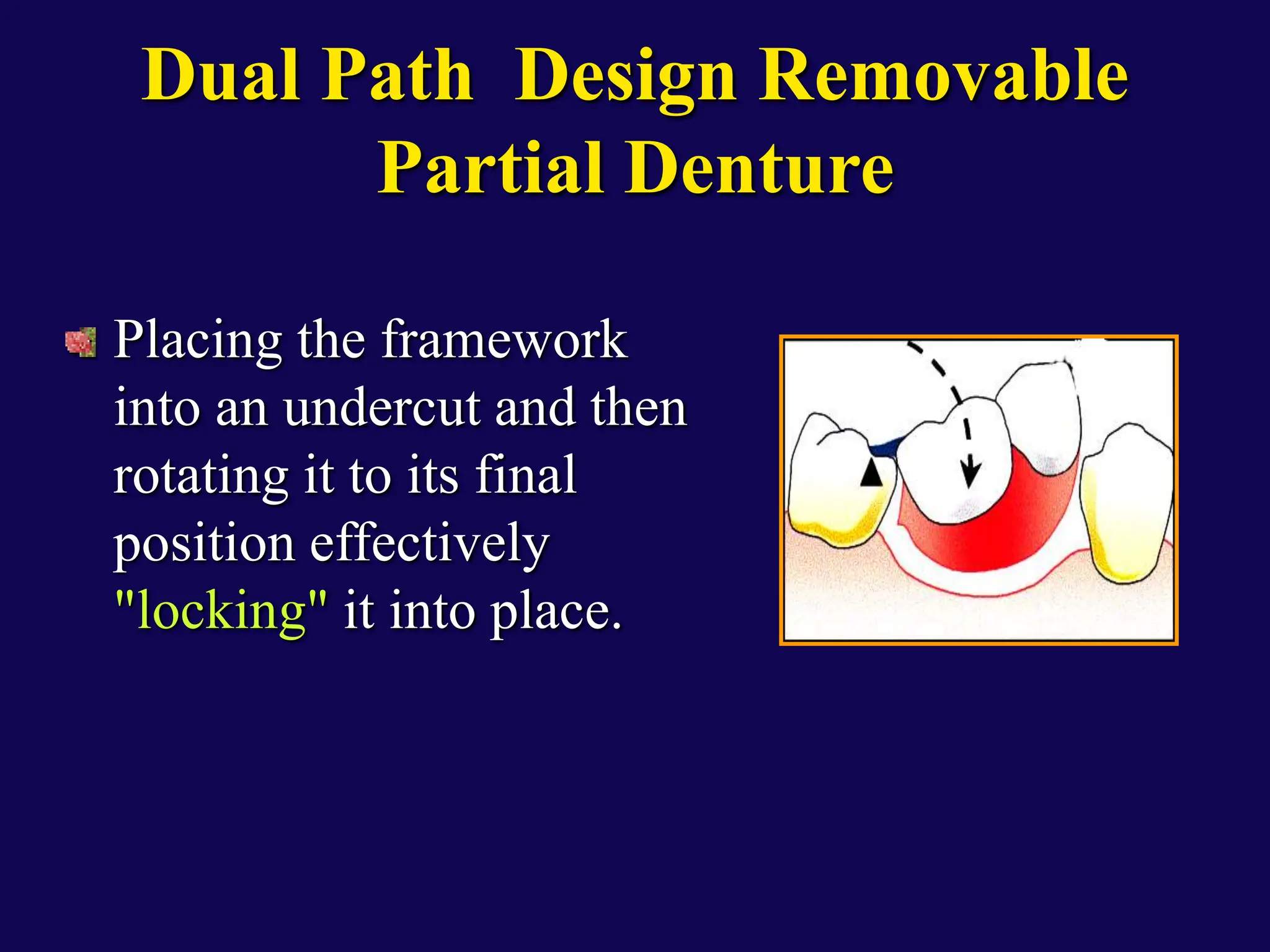 Dual Path Design Removable Partial Denture

Placing the framework into an undercut and then rotating it to its final position effectively "locking" it into place.